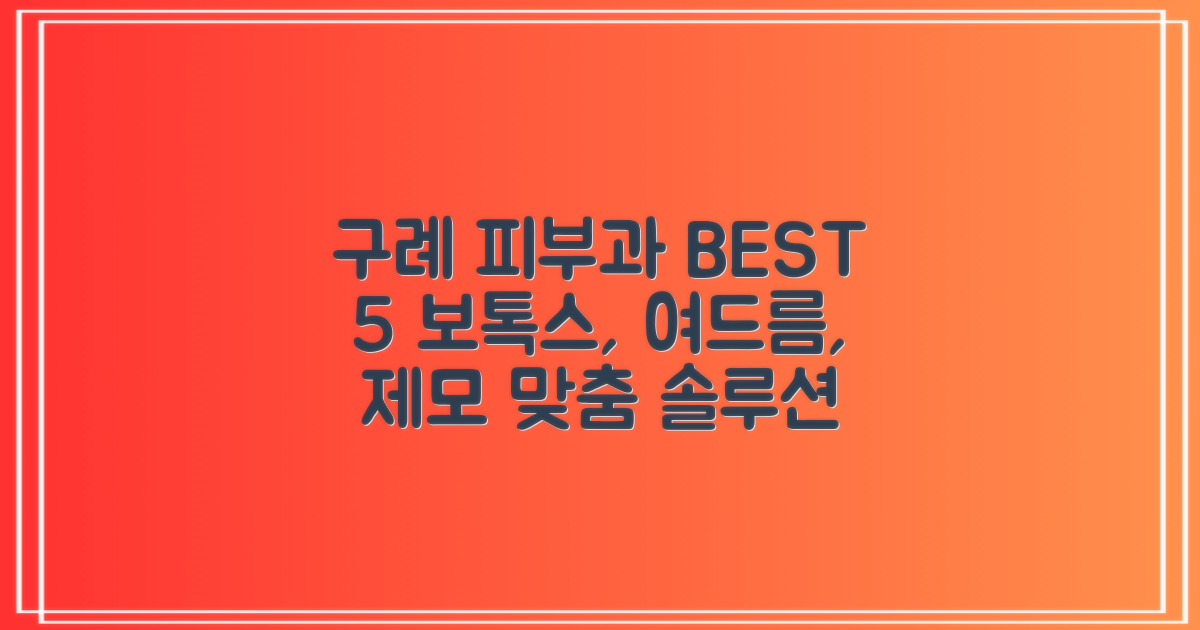 구례 피부과 BEST 5 보톡스, 여드름, 제모 맞춤 솔루션